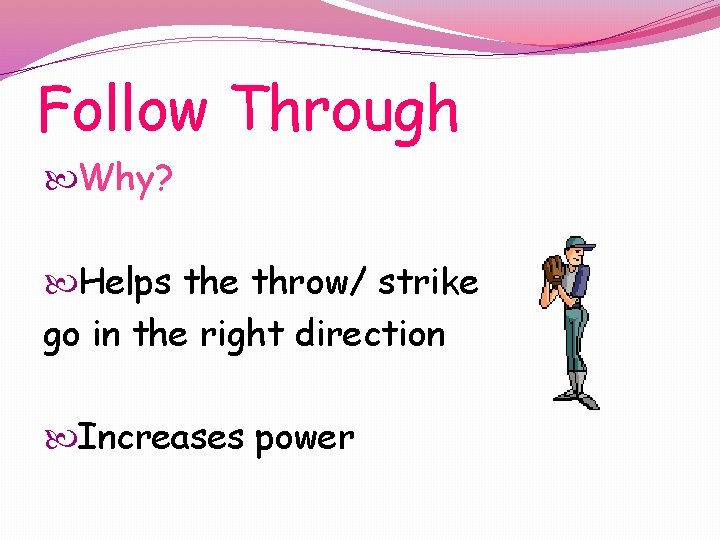 Follow Through

Why?

Helps the throw/ strike go in the right direction

Increases power